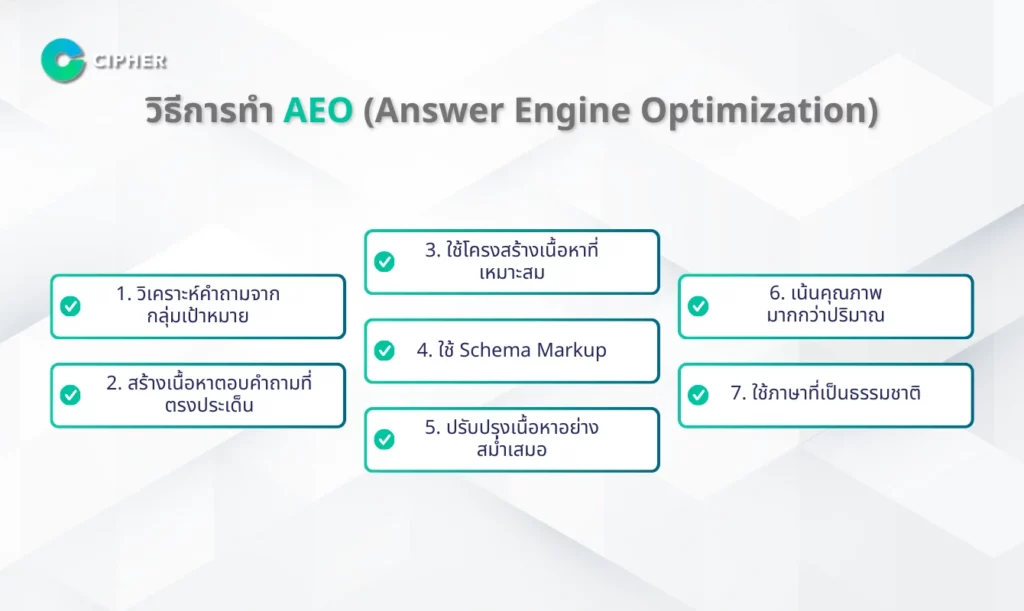 CIPHER

วิธีการทำ AEO (Answer Engine Optimization)

1. วิเคราะห์คำถามจากกลุ่มเป้าหมาย

2. สร้างเนื้อหาตอบคำถามที่ตรงประเด็น

3. ใช้โครงสร้างเนื้อหาที่เหมาะสม

4. ใช้ Schema Markup

5. ปรับปรุงเนื้อหาอย่างสม่ำเสมอ

6. เน้นคุณภาพมากกว่าปริมาณ

7. ใช้ภาษาที่เป็นธรรมชาติ